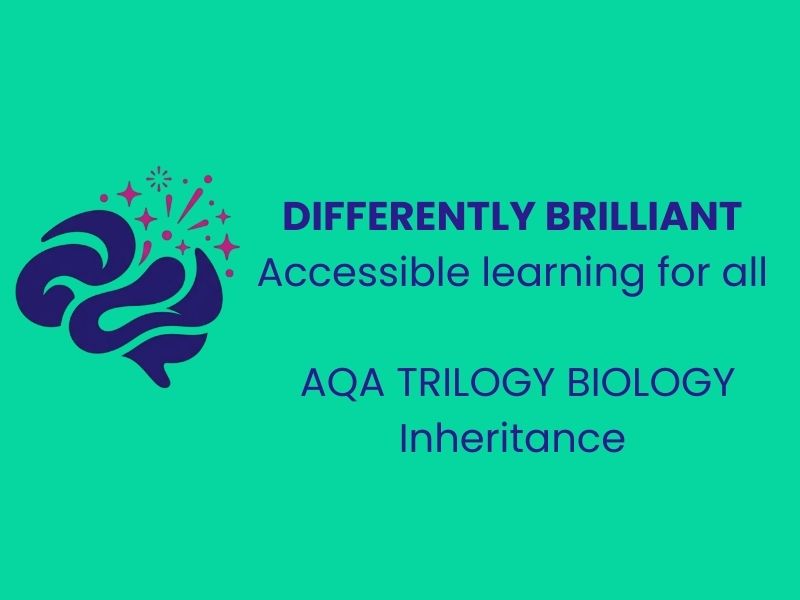 DIFFERENTLY BRILLIANT
Accessible learning for all

AQA TRILOGY BIOLOGY
Inheritance